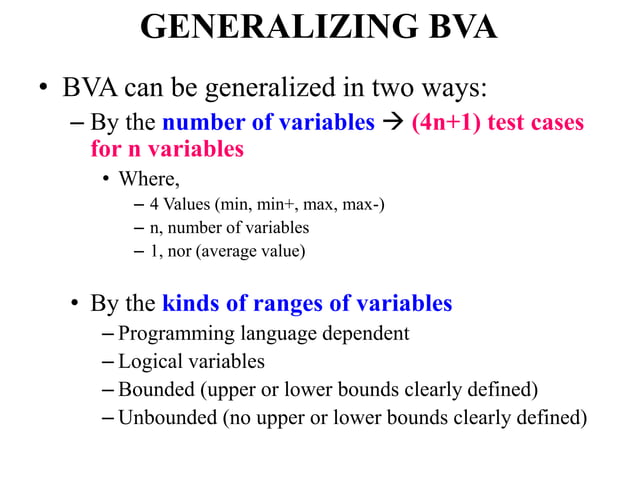 GENERALIZING BVA

• BVA can be generalized in two ways:

– By the number of variables → (4n+1) test cases for n variables

• Where,

– 4 Values (min, min+, max, max-)

– n, number of variables

– 1, nor (average value)

• By the kinds of ranges of variables

– Programming language dependent

– Logical variables

– Bounded (upper or lower bounds clearly defined)

– Unbounded (no upper or lower bounds clearly defined)